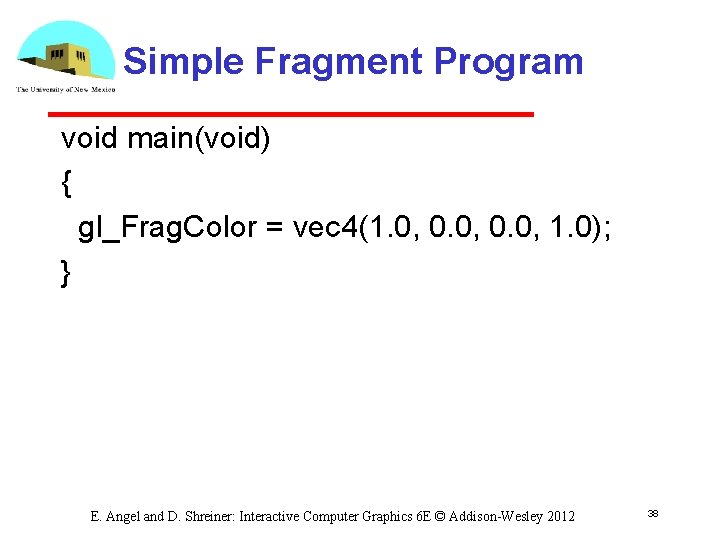 The University of New Mexico

Simple Fragment Program

void main(void)
{
  gl_FragColor = vec4(1.0, 0.0, 0.0, 1.0);
}

E. Angel and D. Shreiner: Interactive Computer Graphics 6E © Addison-Wesley 2012

38